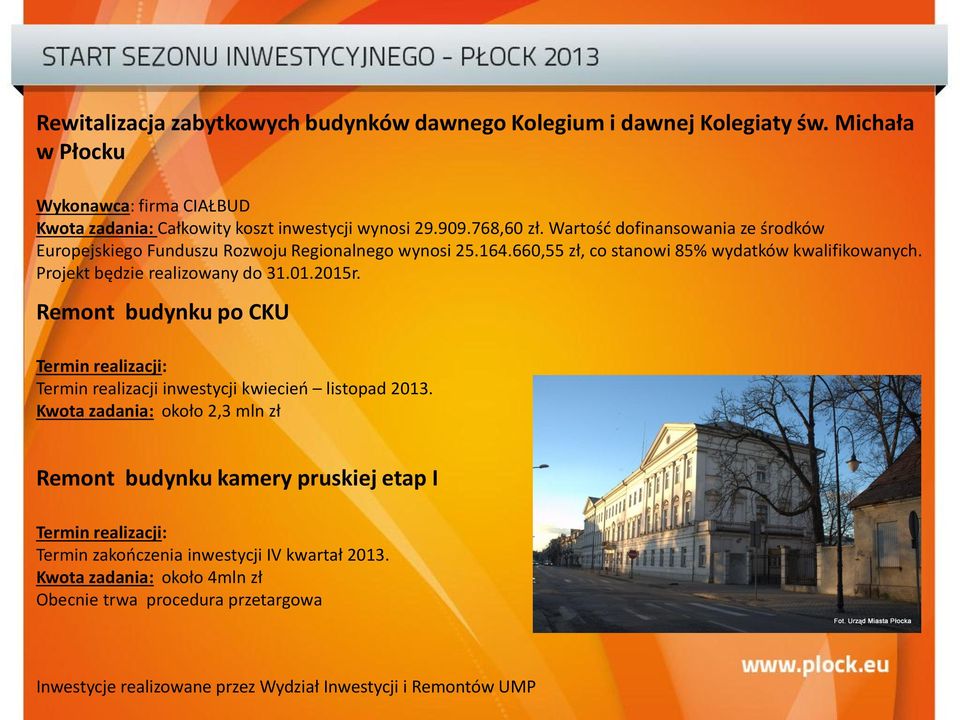 START SEZONU INWESTYCYJNEGO - PŁOCK 2013

Rewitalizacja zabytkowych budynków dawnego Kolegium i dawnej Kolegiaty św. Michała w Płocku

Wykonawca: firma CIAŁBUD
Kwota zadania: Całkowity koszt inwestycji wynosi 29.909.768,60 zł. Wartość dofinansowania ze środków Europejskiego Funduszu Rozwoju Regionalnego wynosi 25.164.660,55 zł, co stanowi 85% wydatków kwalifikowanych. Projekt będzie realizowany do 31.01.2015r.

Remont budynku po CKU

Termin realizacji:
Termin realizacji inwestycji kwiecień – listopad 2013.
Kwota zadania: około 2,3 mln zł

Remont budynku kamery pruskiej etap I

Termin realizacji:
Termin zakończenia inwestycji IV kwartał 2013.
Kwota zadania: około 4mln zł
Obecnie trwa procedura przetargowa

Fot. Urząd Miasta Płocka

www.plock.eu

Inwestycje realizowane przez Wydział Inwestycji i Remontów UMP